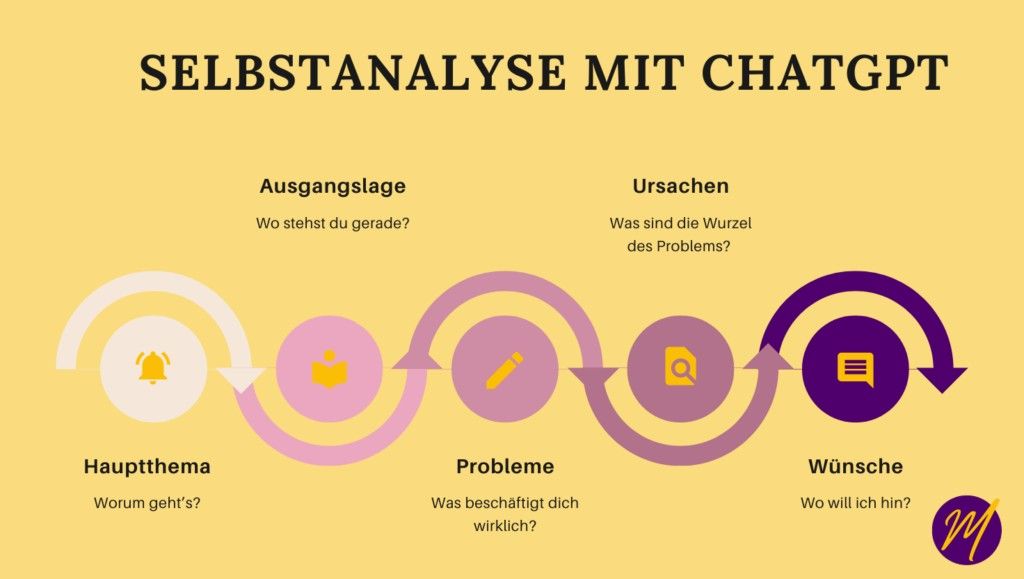 SELBSTANALYSE MIT CHATGPT

Ausgangslage

Wo stehst du gerade?

Ursachen

Was sind die Wurzel des Problems?

Hauptthema

Worum geht's?

Probleme

Was beschäftigt dich wirklich?

Wünsche

Wo will ich hin?

M